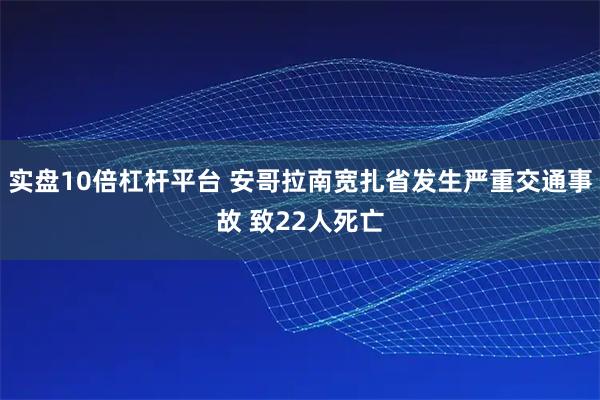 实盘10倍杠杆平台 安哥拉南宽扎省发生严重交通事故 致22人死亡